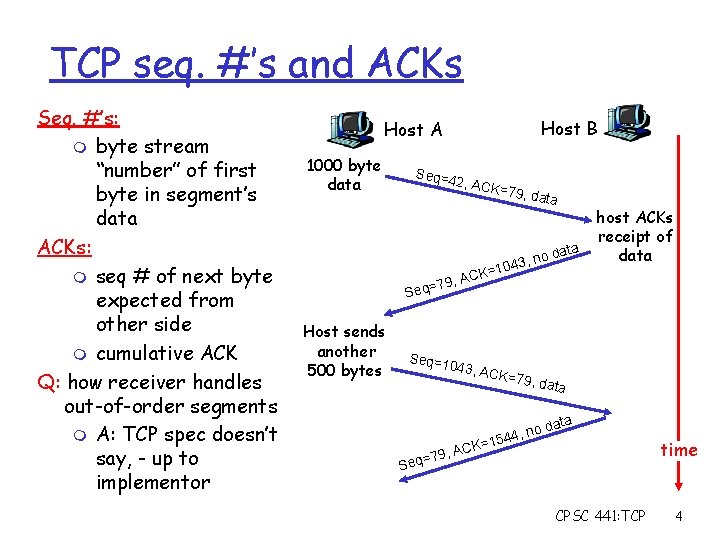 TCP seq. #'s and ACKs

Seq. #'s:

byte stream "number" of first byte in segment's data

ACKs:

seq # of next byte expected from other side

cumulative ACK

Q: how receiver handles out-of-order segments

A: TCP spec doesn't say, - up to implementor

Host A

Host B

1000 byte data

Seq=42, ACK=79, data

host ACKs receipt of data

Seq=79, ACK=1043, no data

Host sends another 500 bytes

Seq=1043, ACK=79, data

Seq=79, ACK=1544, no data

time

CPSC 441:TCP 4